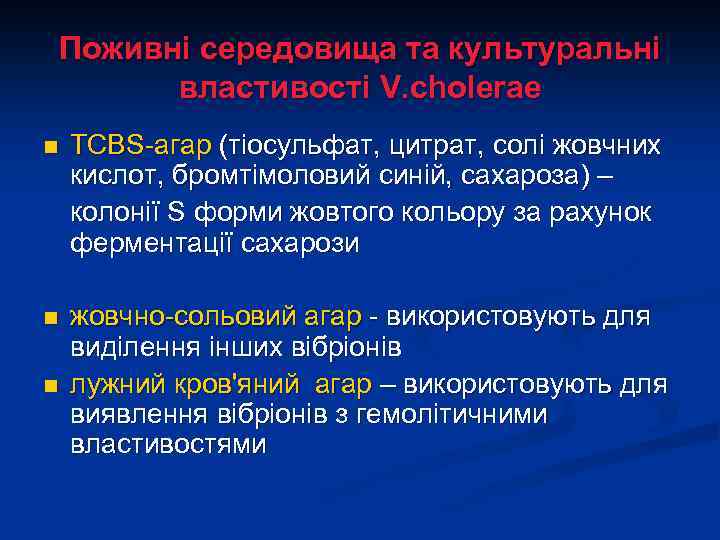 Поживні середовища та культуральні властивості V.cholerae

■ TCBS-агар (тіосульфат, цитрат, солі жовчних кислот, бромтімоловий синій, сахароза) –
колонії S форми жовтого кольору за рахунок ферментації сахарози

■ жовчно-сольовий агар - використовують для виділення інших вібріонів
■ лужний кров'яний агар – використовують для виявлення вібріонів з гемолітичними властивостями